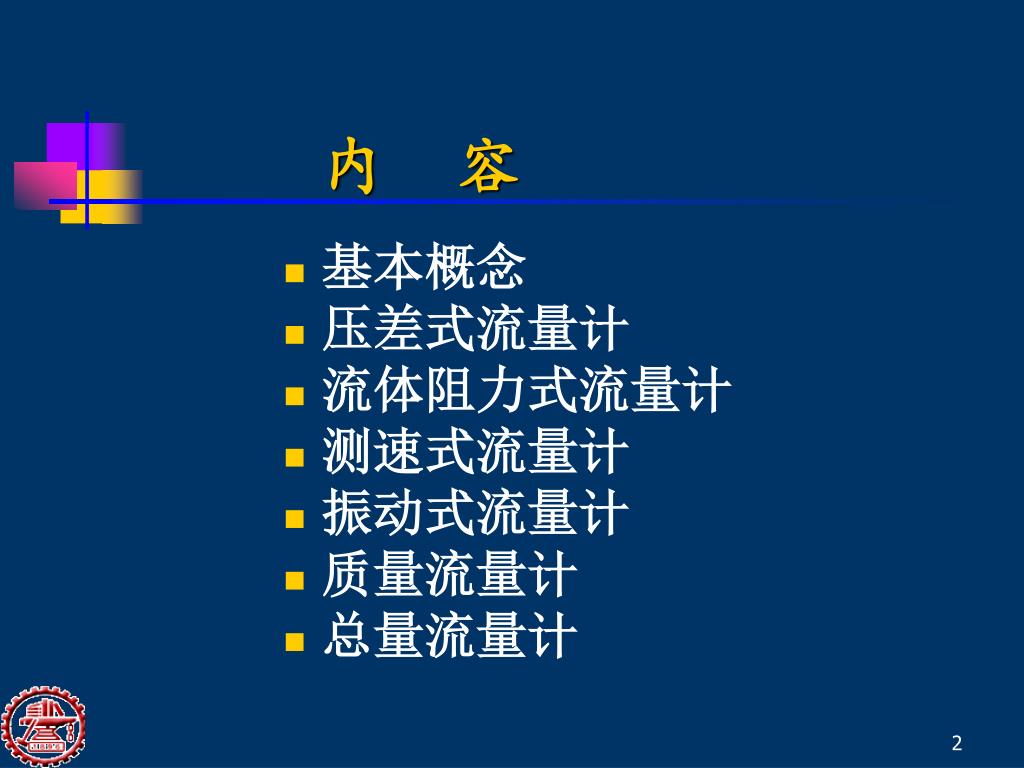 内　容

- 基本概念
- 压差式流量计
- 流体阻力式流量计
- 测速式流量计
- 振动式流量计
- 质量流量计
- 总量流量计

2